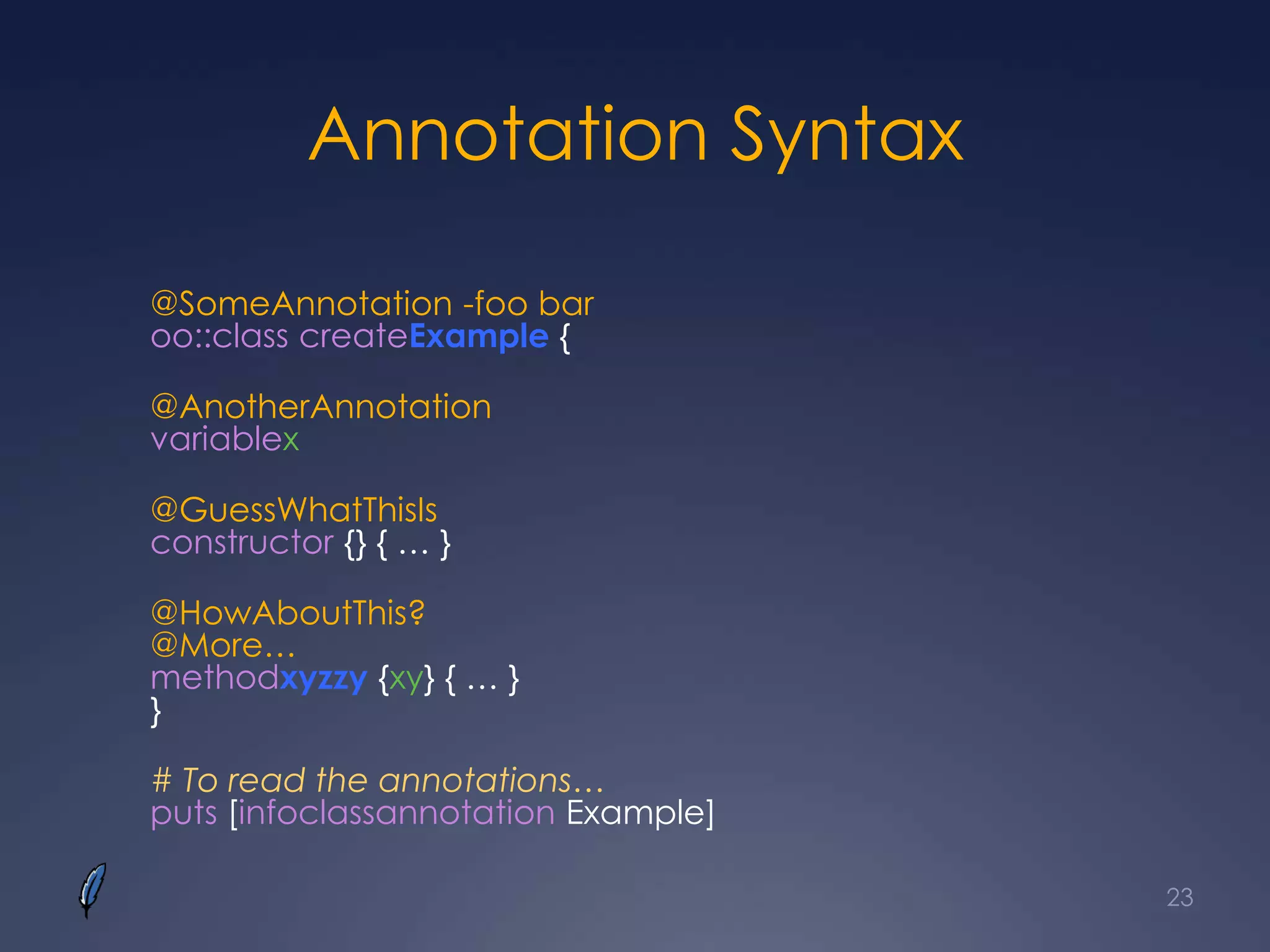 Annotation Syntax

@SomeAnnotation -foo bar
oo::class createExample {

@AnotherAnnotation
variablex

@GuessWhatThisIs
constructor {} { … }

@HowAboutThis?
@More…
methodxyzzy {xy} { … }
}

# To read the annotations…
puts [infoclassannotation Example]

23